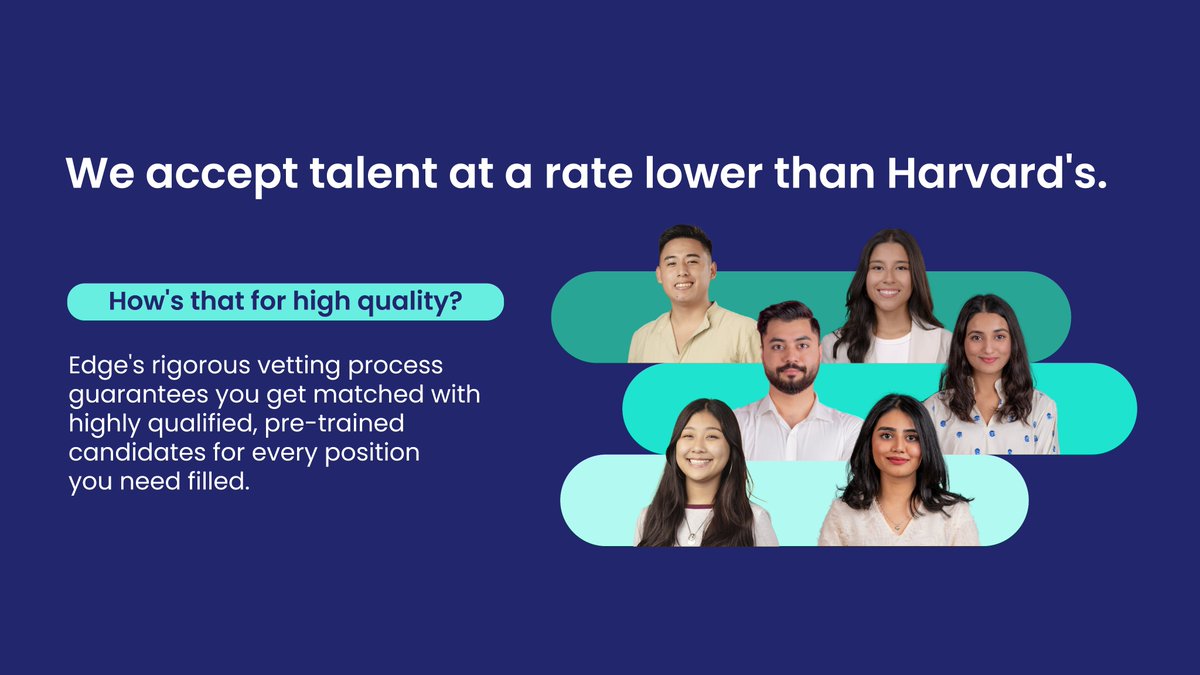 We accept talent at a rate lower than Harvard's.

How's that for high quality?

Edge's rigorous vetting process guarantees you get matched with highly qualified, pre-trained candidates for every position you need filled.